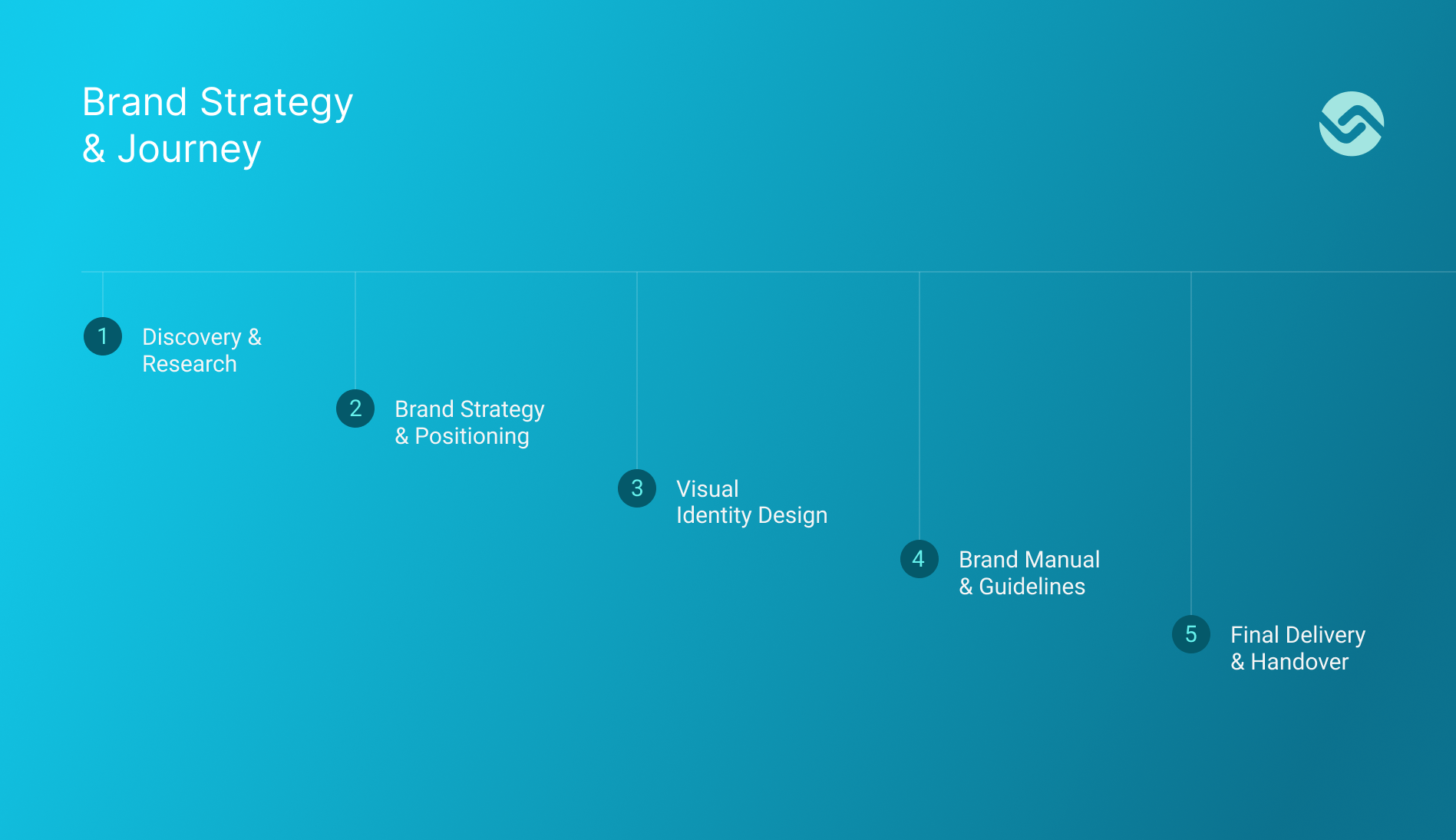 Brand Strategy
& Journey

1 Discovery & Research

2 Brand Strategy & Positioning

3 Visual Identity Design

4 Brand Manual & Guidelines

5 Final Delivery & Handover